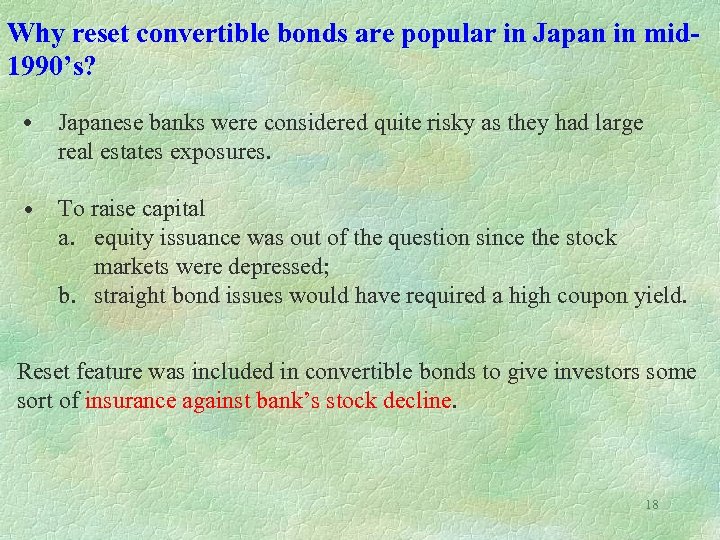 Why reset convertible bonds are popular in Japan in mid-1990's?

• Japanese banks were considered quite risky as they had large real estates exposures.

• To raise capital
a. equity issuance was out of the question since the stock markets were depressed;
b. straight bond issues would have required a high coupon yield.

Reset feature was included in convertible bonds to give investors some sort of insurance against bank's stock decline.

18